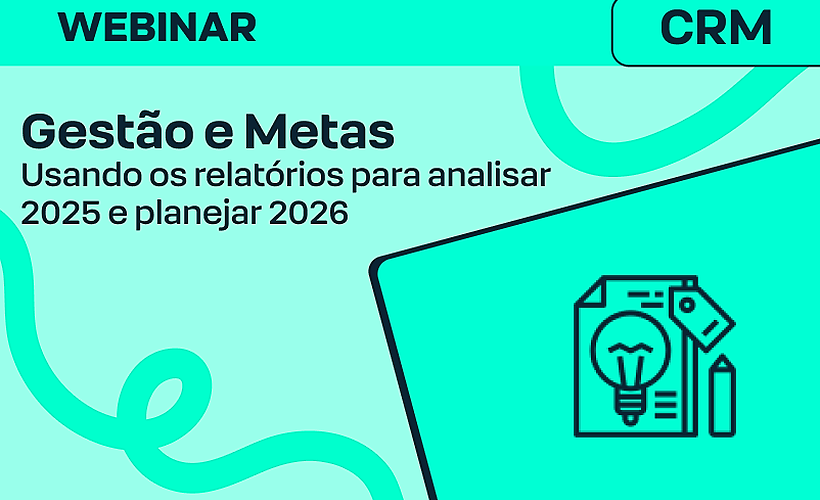 WEBINAR

CRM

Gestão e Metas
Usando os relatórios para analisar 2025 e planejar 2026